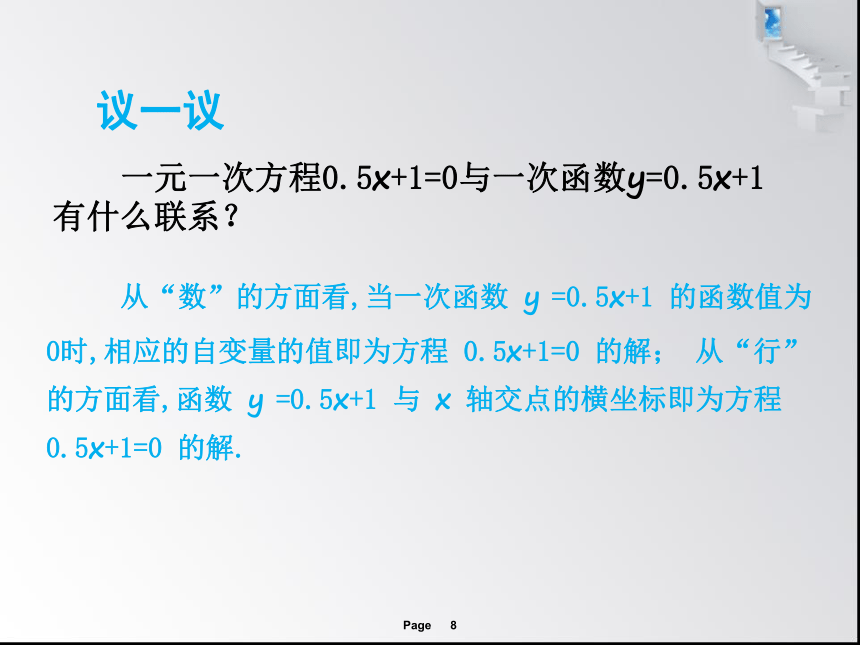 议一议

一元一次方程$0.5x+1=0$与一次函数$y=0.5x+1$有什么联系？

从“数”的方面看,当一次函数 $y=0.5x+1$ 的函数值为0时,相应的自变量的值即为方程 $0.5x+1=0$ 的解； 从“行”的方面看,函数 $y=0.5x+1$ 与 $x$ 轴交点的横坐标即为方程 $0.5x+1=0$ 的解.

Page 8